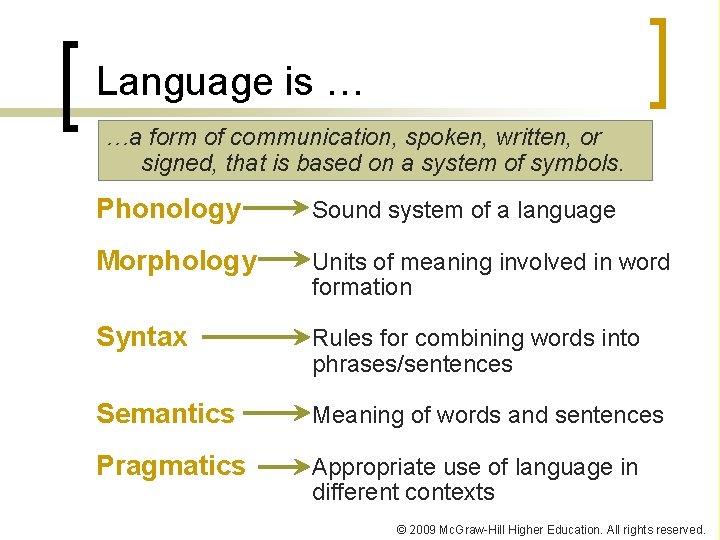 Language is …

…a form of communication, spoken, written, or signed, that is based on a system of symbols.

Phonology → Sound system of a language

Morphology → Units of meaning involved in word formation

Syntax → Rules for combining words into phrases/sentences

Semantics → Meaning of words and sentences

Pragmatics → Appropriate use of language in different contexts

© 2009 McGraw-Hill Higher Education. All rights reserved.